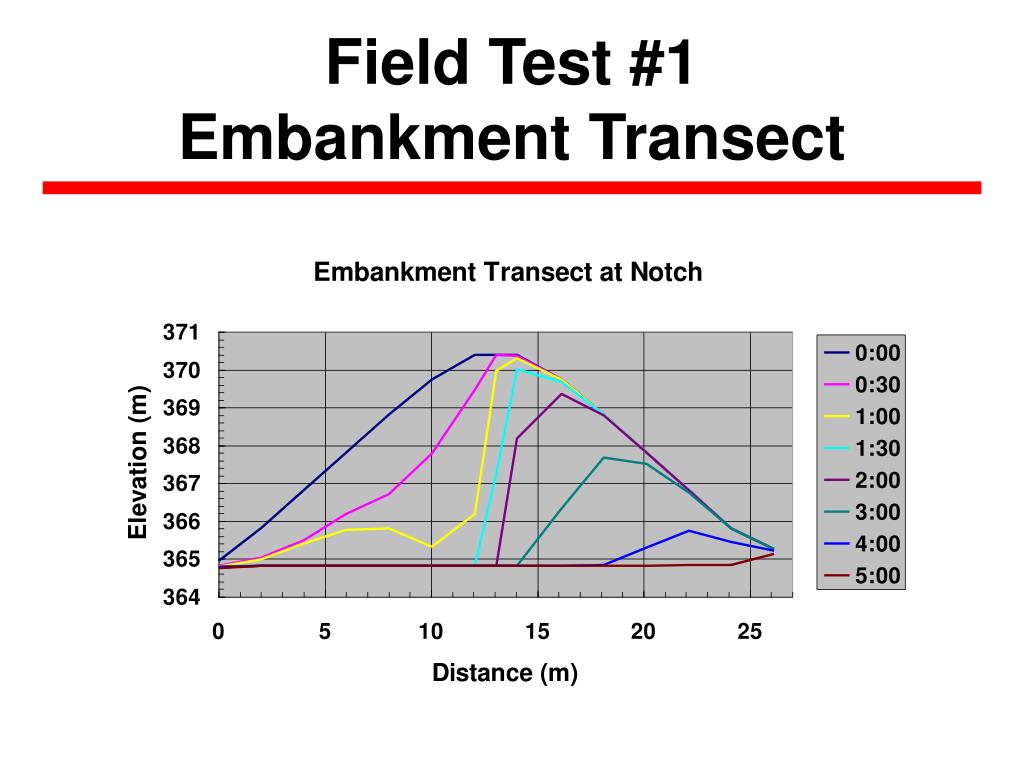 Field Test #1
Embankment Transect

Embankment Transect at Notch

Elevation (m)

371
370
369
368
367
366
365
364

0 5 10 15 20 25

Distance (m)

0:00
0:30
1:00
1:30
2:00
3:00
4:00
5:00